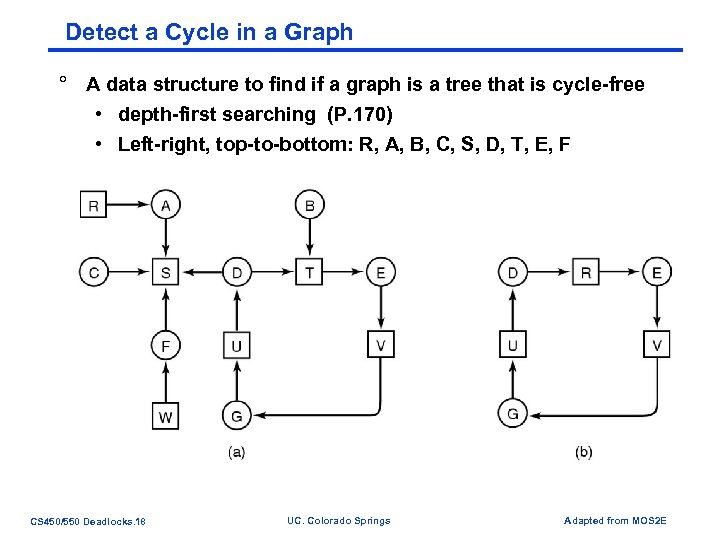 Detect a Cycle in a Graph

° A data structure to find if a graph is a tree that is cycle-free

• depth-first searching (P.170)

• Left-right, top-to-bottom: R, A, B, C, S, D, T, E, F

R A B C S D T E F U V W G

(a)

D R E U V G

(b)

CS450/550 Deadlocks.18

UC. Colorado Springs

Adapted from MOS2E